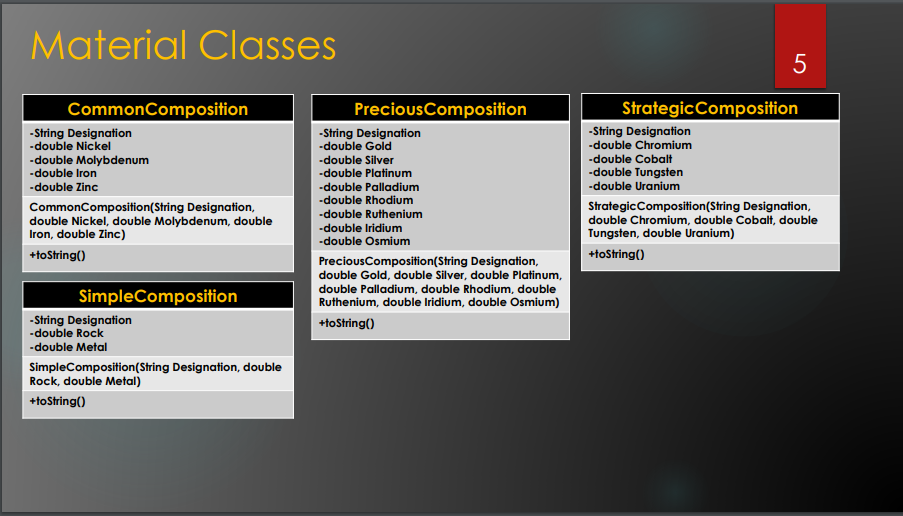 Material Classes

5

CommonComposition

-String Designation
-double Nickel
-double Molybdenum
-double Iron
-double Zinc

CommonComposition(String Designation, double Nickel, double Molybdenum, double Iron, double Zinc)

+toString()

SimpleComposition

-String Designation
-double Rock
-double Metal

SimpleComposition(String Designation, double Rock, double Metal)

+toString()

PreciousComposition

-String Designation
-double Gold
-double Silver
-double Platinum
-double Palladium
-double Rhodium
-double Ruthenium
-double Iridium
-double Osmium

PreciousComposition(String Designation, double Gold, double Silver, double Platinum, double Palladium, double Rhodium, double Ruthenium, double Iridium, double Osmium)

+toString()

StrategicComposition

-String Designation
-double Chromium
-double Cobalt
-double Tungsten
-double Uranium

StrategicComposition(String Designation, double Chromium, double Cobalt, double Tungsten, double Uranium)

+toString()